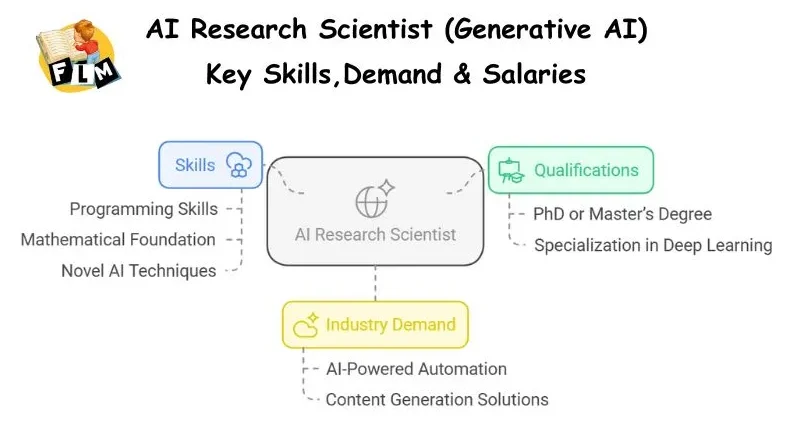 FLM

AI Research Scientist (Generative AI)
Key Skills,Demand & Salaries

Skills
Programming Skills
Mathematical Foundation
Novel AI Techniques

AI Research Scientist

Qualifications
PhD or Master's Degree
Specialization in Deep Learning

Industry Demand
AI-Powered Automation
Content Generation Solutions